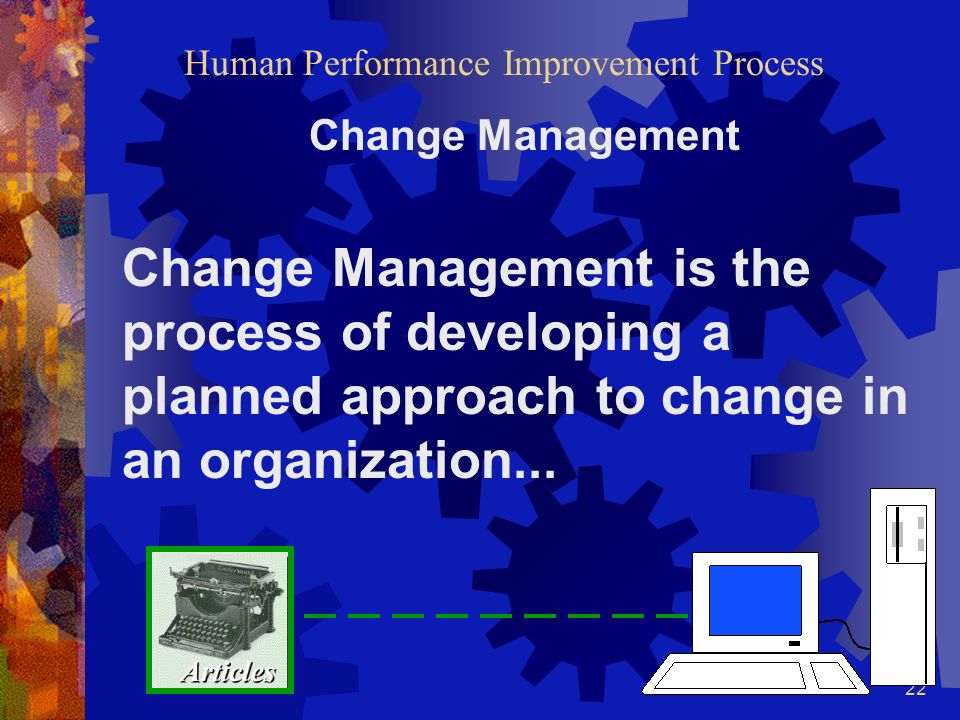 Human Performance Improvement Process

Change Management

Change Management is the process of developing a planned approach to change in an organization...

Articles

22